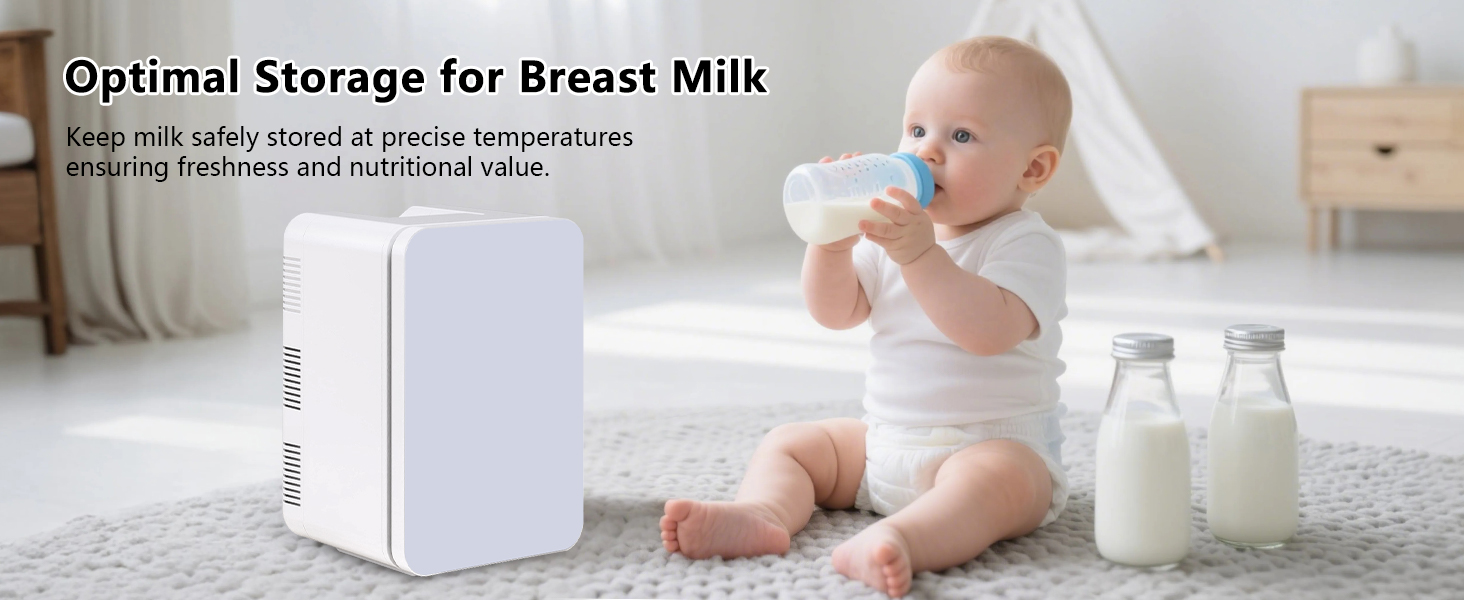 Optimal Storage for Breast Milk

Keep milk safely stored at precise temperatures ensuring freshness and nutritional value.